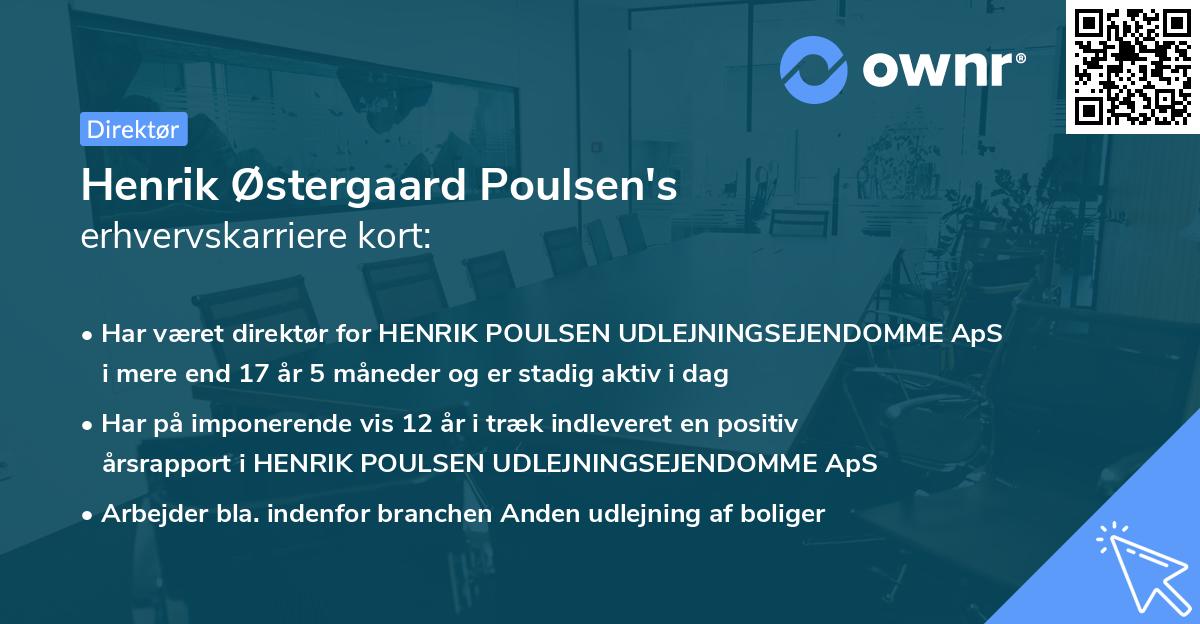 ownr®

Direktør

Henrik Østergaard Poulsen's erhvervskarriere kort:

• Har været direktør for HENRIK POULSEN UDLEJNINGSEJENDOMME ApS i mere end 17 år 5 måneder og er stadig aktiv i dag

• Har på imponerende vis 12 år i træk indleveret en positiv årsrapport i HENRIK POULSEN UDLEJNINGSEJENDOMME ApS

• Arbejder bla. indenfor branchen Anden udlejning af boliger